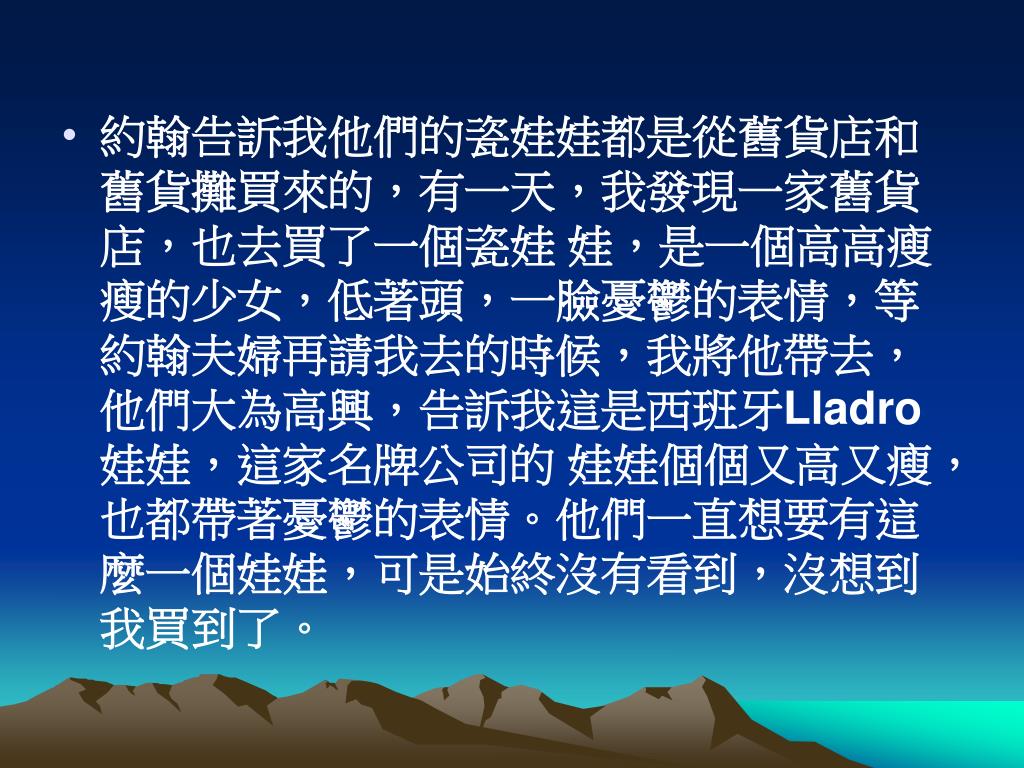 • 約翰告訴我他們的瓷娃娃都是從舊貨店和舊貨攤買來的，有一天，我發現一家舊貨店，也去買了一個瓷娃 娃，是一個高高瘦瘦的少女，低著頭，一臉憂鬱的表情，等約翰夫婦再請我去的時候，我將他帶去，他們大為高興，告訴我這是西班牙Lladro娃娃，這家名牌公司的 娃娃個個又高又瘦，也都帶著憂鬱的表情。他們一直想要有這麼一個娃娃，可是始終沒有看到，沒想到我買到了。